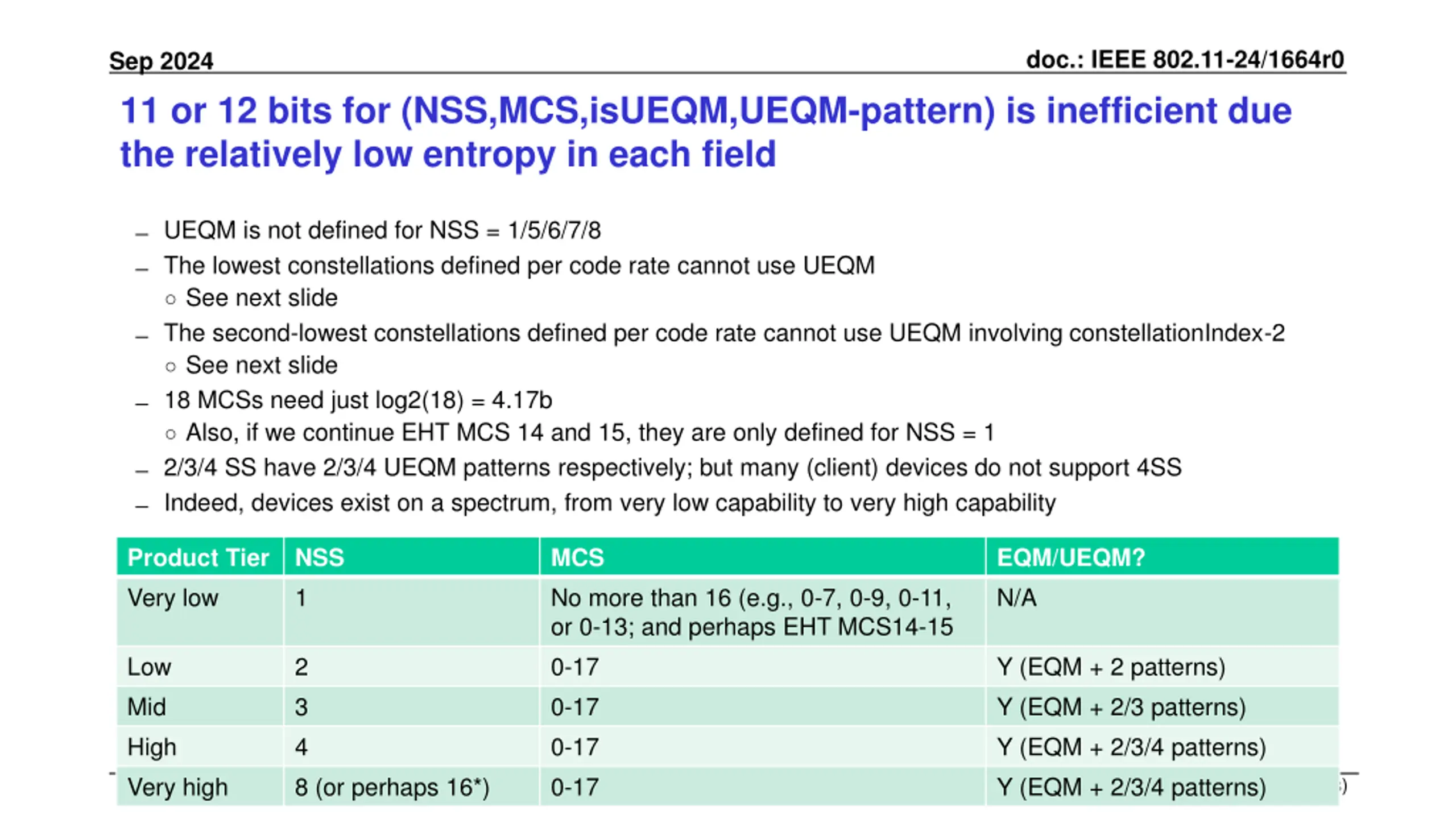 Sep 2024

doc.: IEEE 802.11-24/1664r0

11 or 12 bits for (NSS,MCS,isUEQM,UEQM-pattern) is inefficient due the relatively low entropy in each field

– UEQM is not defined for NSS = 1/5/6/7/8
– The lowest constellations defined per code rate cannot use UEQM
 ○ See next slide
– The second-lowest constellations defined per code rate cannot use UEQM involving constellationIndex-2
 ○ See next slide
– 18 MCSs need just log2(18) = 4.17b
 ○ Also, if we continue EHT MCS 14 and 15, they are only defined for NSS = 1
– 2/3/4 SS have 2/3/4 UEQM patterns respectively; but many (client) devices do not support 4SS
– Indeed, devices exist on a spectrum, from very low capability to very high capability

| Product Tier | NSS | MCS | EQM/UEQM? |
|---|---|---|---|
| Very low | 1 | No more than 16 (e.g., 0-7, 0-9, 0-11, or 0-13; and perhaps EHT MCS14-15 | N/A |
| Low | 2 | 0-17 | Y (EQM + 2 patterns) |
| Mid | 3 | 0-17 | Y (EQM + 2/3 patterns) |
| High | 4 | 0-17 | Y (EQM + 2/3/4 patterns) |
| Very high | 8 (or perhaps 16*) | 0-17 | Y (EQM + 2/3/4 patterns) |